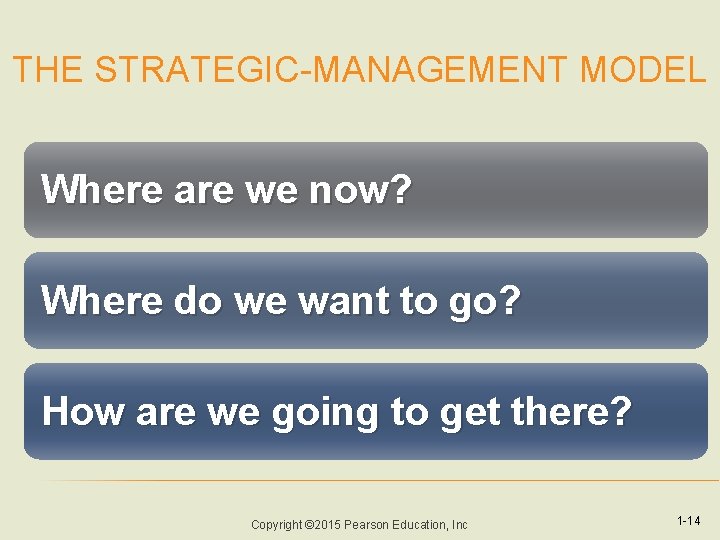 THE STRATEGIC-MANAGEMENT MODEL

Where are we now?

Where do we want to go?

How are we going to get there?

Copyright ©2015 Pearson Education, Inc

1-14